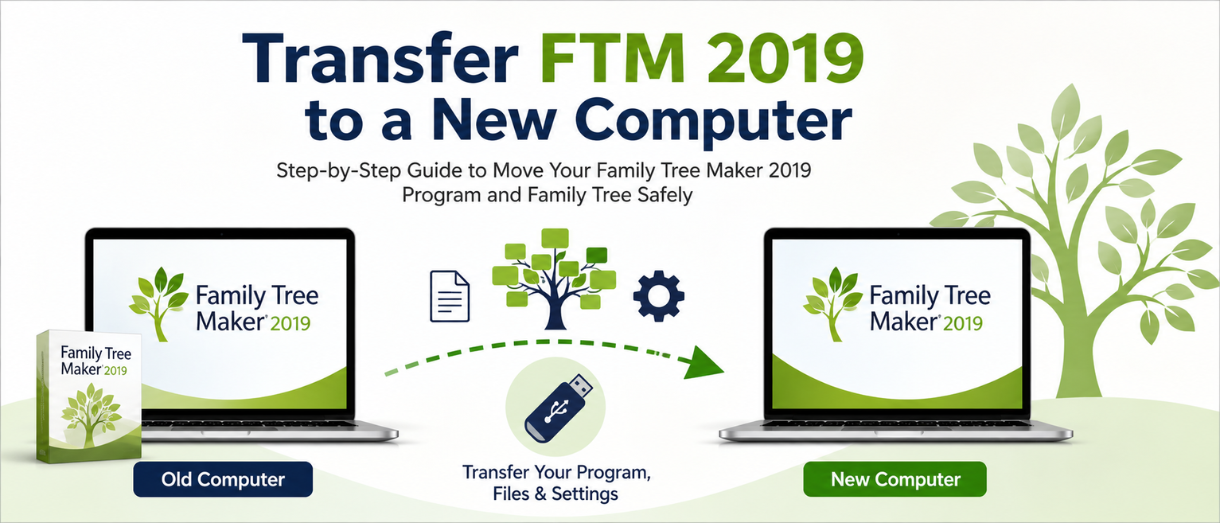 Transfer FTM 2019 to a New Computer

Step-by-Step Guide to Move Your Family Tree Maker 2019 Program and Family Tree Safely

Family Tree Maker 2019

Family Tree Maker 2019

Family Tree Maker 2019

Old Computer

Transfer Your Program, Files & Settings

New Computer